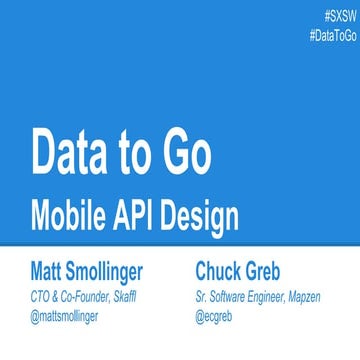 #SXSW
#DataToGo

Data to Go
Mobile API Design

Matt Smollinger
CTO & Co-Founder, Skaffl
@mattsmollinger

Chuck Greb
Sr. Software Engineer, Mapzen
@ecgreb